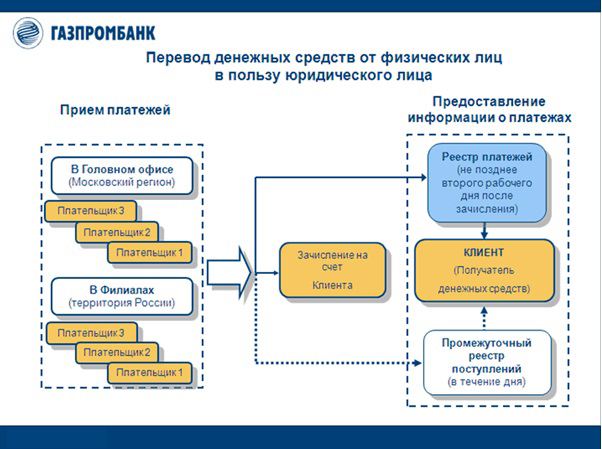 ГАЗПРОМБАНК

Перевод денежных средств от физических лиц в пользу юридического лица

Прием платежей

В Головном офисе
(Московский регион)

Плательщик 3
Плательщик 2
Плательщик 1

В Филиалах
(территория России)

Плательщик 3
Плательщик 2
Плательщик 1

Зачисление на счет
Клиента

Предоставление информации о платежах

Реестр платежей
(не позднее второго рабочего дня после зачисления)

КЛИЕНТ
(Получатель денежных средств)

Промежуточный реестр поступлений
(в течение дня)